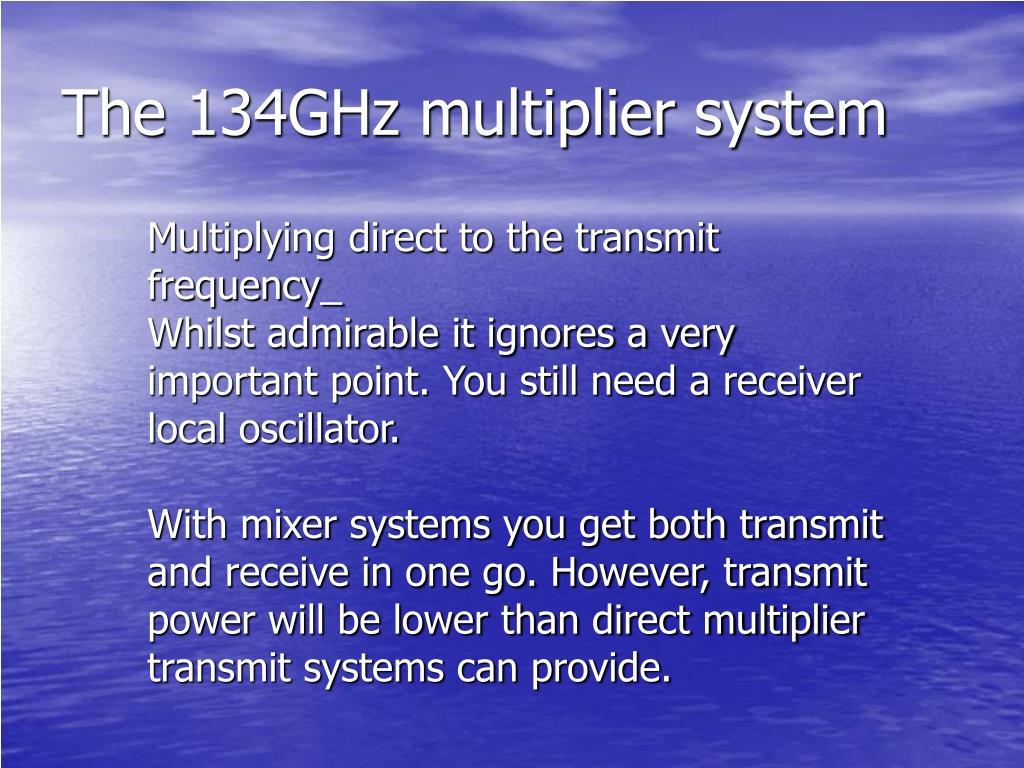 The 134GHz multiplier system

Multiplying direct to the transmit frequency_
Whilst admirable it ignores a very important point. You still need a receiver local oscillator.

With mixer systems you get both transmit and receive in one go. However, transmit power will be lower than direct multiplier transmit systems can provide.